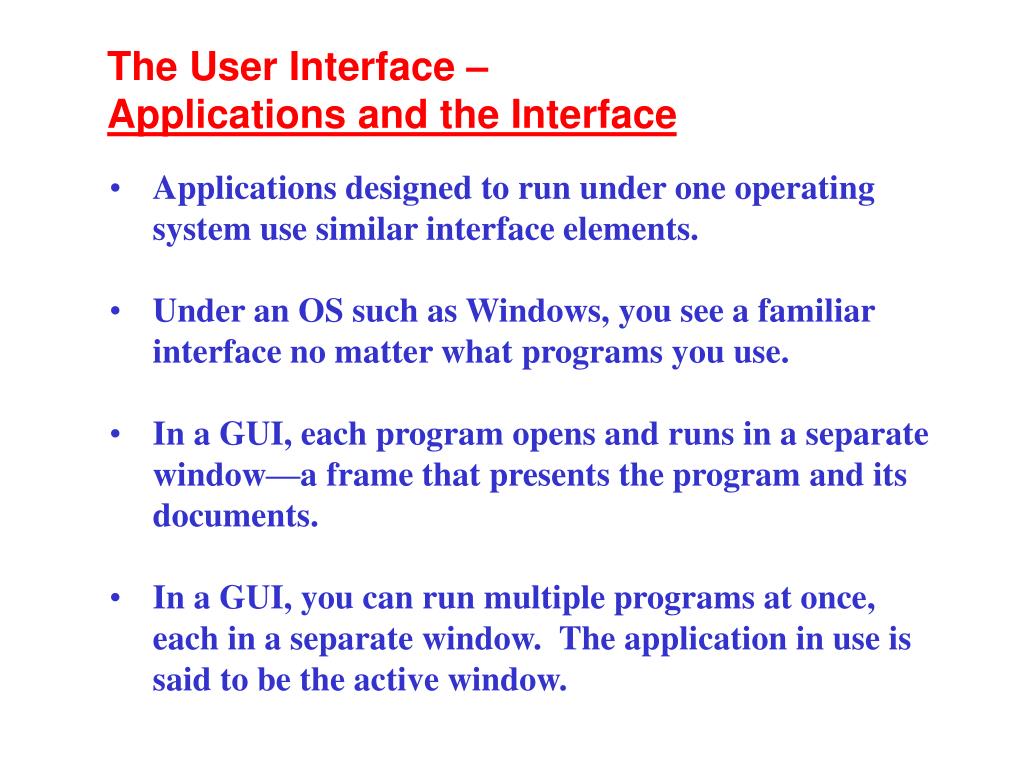 The User Interface –
Applications and the Interface

• Applications designed to run under one operating system use similar interface elements.

• Under an OS such as Windows, you see a familiar interface no matter what programs you use.

• In a GUI, each program opens and runs in a separate window—a frame that presents the program and its documents.

• In a GUI, you can run multiple programs at once, each in a separate window. The application in use is said to be the active window.